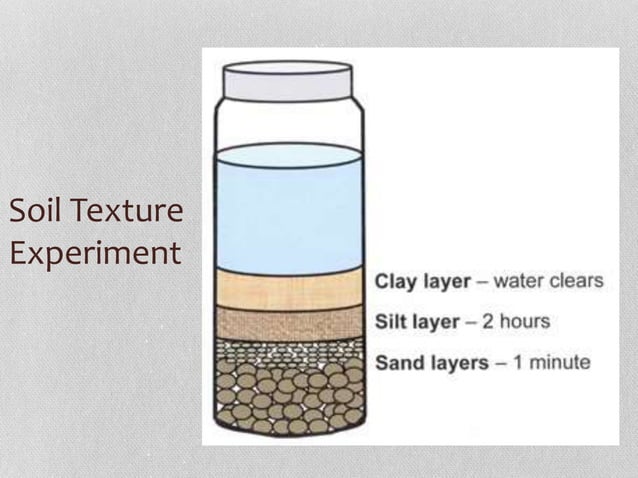 Soil Texture Experiment

Clay layer – water clears

Silt layer – 2 hours

Sand layers – 1 minute